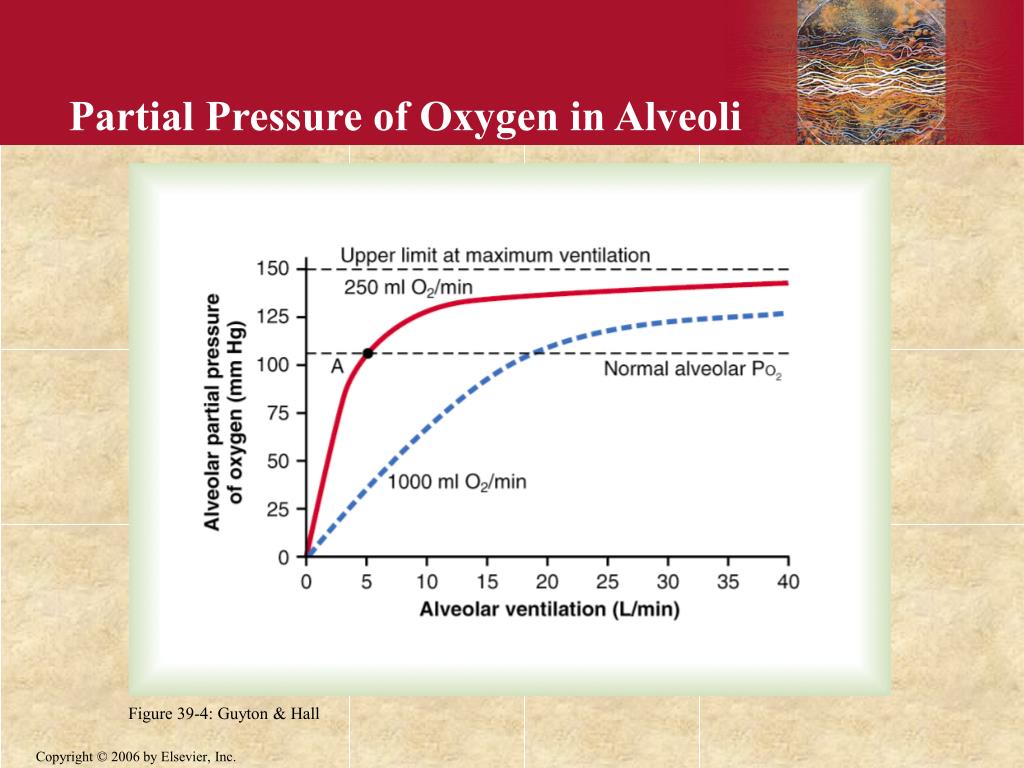 Partial Pressure of Oxygen in Alveoli

Upper limit at maximum ventilation

250 ml $O_2$/min

A

Normal alveolar $P_{O_2}$

1000 ml $O_2$/min

Alveolar partial pressure of oxygen (mm Hg)

150
125
100
75
50
25
0

0 5 10 15 20 25 30 35 40

Alveolar ventilation (L/min)

Figure 39-4: Guyton & Hall

Copyright © 2006 by Elsevier, Inc.